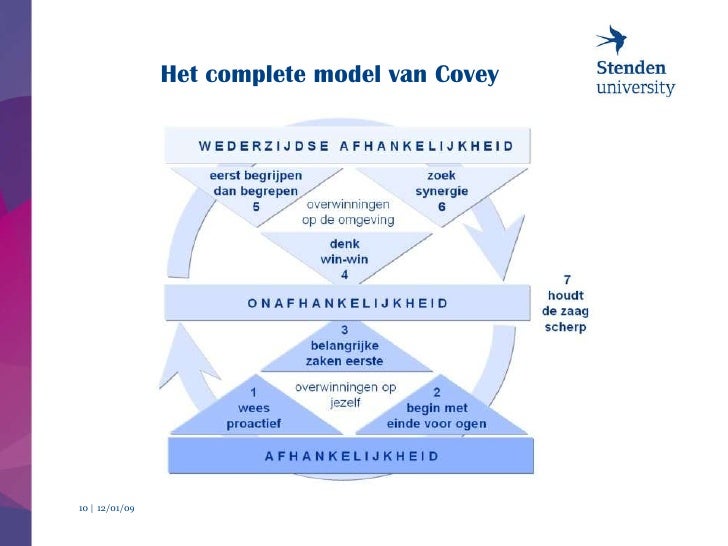 Het complete model van Covey

Stenden university

WEDERZIJDSE AFHANKELIJKHEID

eerst begrijpen dan begrepen 5

zoek synergie 6

overwinningen op de omgeving

denk win-win 4

ONAFHANKELIJKHEID

7 houdt de zaag scherp

3 belangrijke zaken eerste

overwinningen op jezelf

1 wees proactief

2 begin met einde voor ogen

AFHANKELIJKHEID

10 | 12/01/09